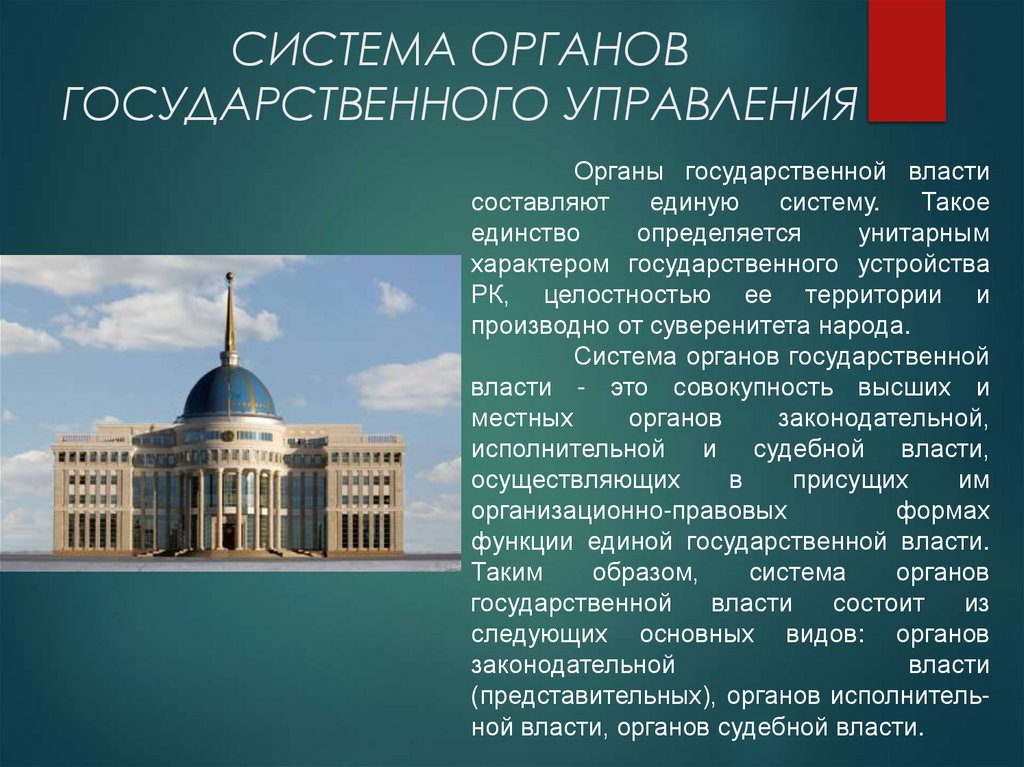 СИСТЕМА ОРГАНОВ ГОСУДАРСТВЕННОГО УПРАВЛЕНИЯ

Органы государственной власти составляют единую систему. Такое единство определяется унитарным характером государственного устройства РК, целостностью ее территории и производно от суверенитета народа.

Система органов государственной власти - это совокупность высших и местных органов законодательной, исполнительной и судебной власти, осуществляющих в присущих им организационно-правовых формах функции единой государственной власти. Таким образом, система органов государственной власти состоит из следующих основных видов: органов законодательной власти (представительных), органов исполнительной власти, органов судебной власти.